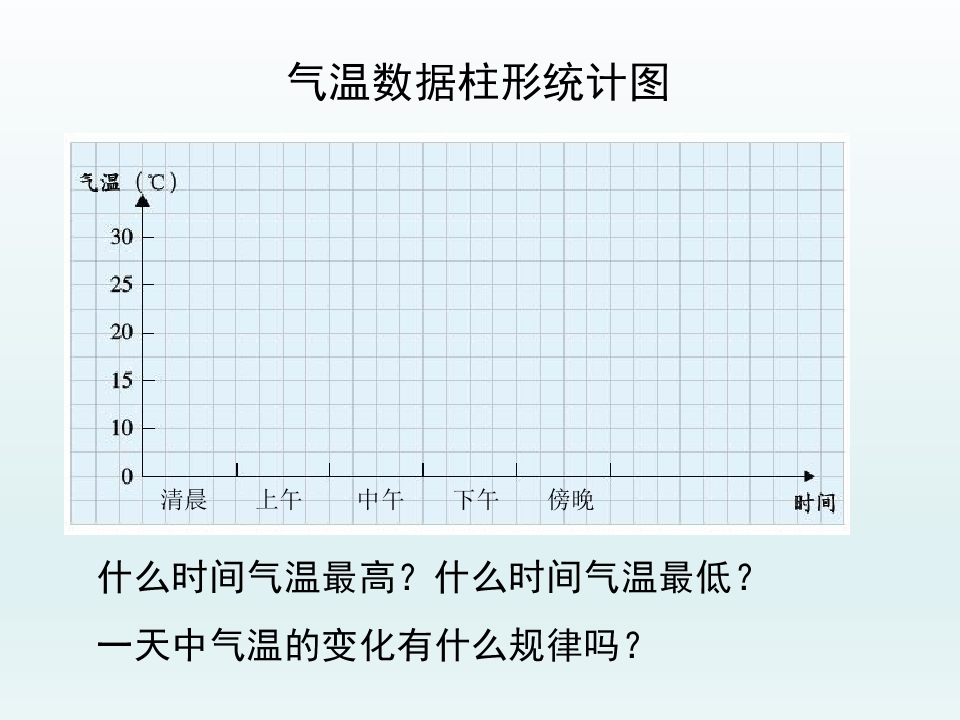 气温数据柱形统计图

气温（℃）

30
25
20
15
10
0

清晨　上午　中午　下午　傍晚

时间

什么时间气温最高？什么时间气温最低？

一天中气温的变化有什么规律吗？